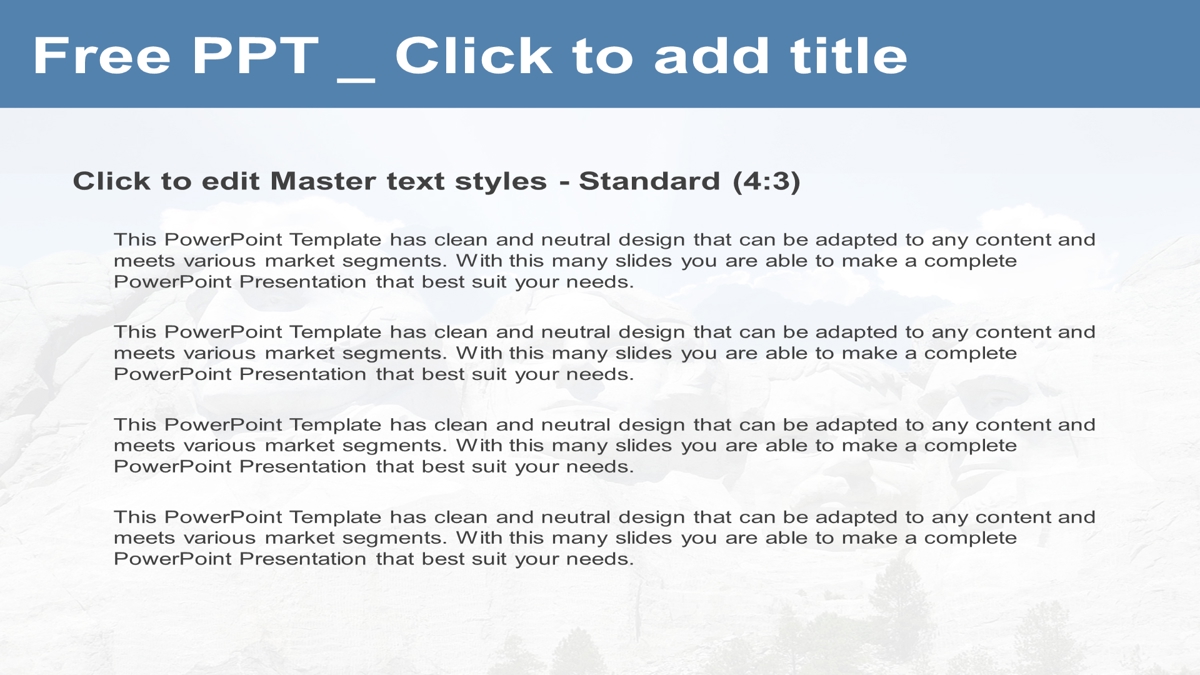 Free PPT _ Click to add title

Click to edit Master text styles - Standard (4:3)

This PowerPoint Template has clean and neutral design that can be adapted to any content and meets various market segments. With this many slides you are able to make a complete PowerPoint Presentation that best suit your needs.

This PowerPoint Template has clean and neutral design that can be adapted to any content and meets various market segments. With this many slides you are able to make a complete PowerPoint Presentation that best suit your needs.

This PowerPoint Template has clean and neutral design that can be adapted to any content and meets various market segments. With this many slides you are able to make a complete PowerPoint Presentation that best suit your needs.

This PowerPoint Template has clean and neutral design that can be adapted to any content and meets various market segments. With this many slides you are able to make a complete PowerPoint Presentation that best suit your needs.